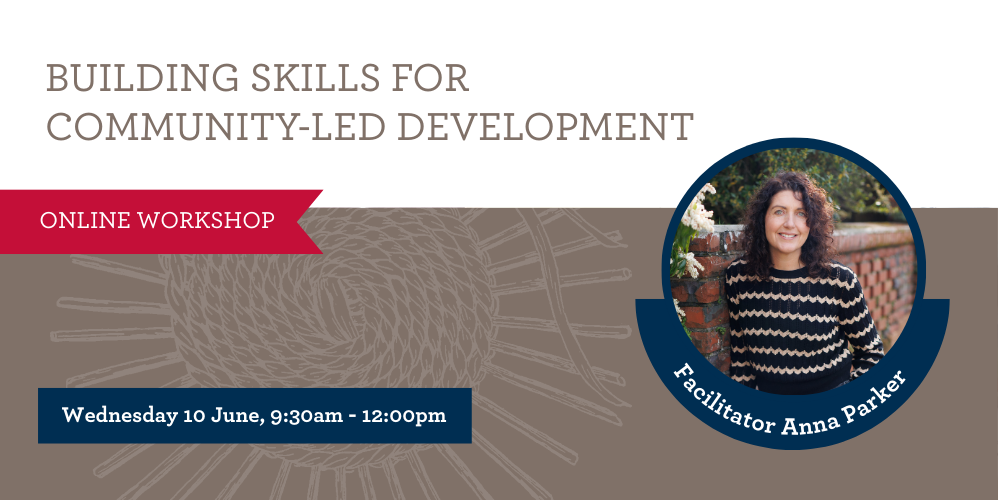 BUILDING SKILLS FOR COMMUNITY-LED DEVELOPMENT

ONLINE WORKSHOP

Wednesday 10 June, 9:30am - 12:00pm

Facilitator Anna Parker